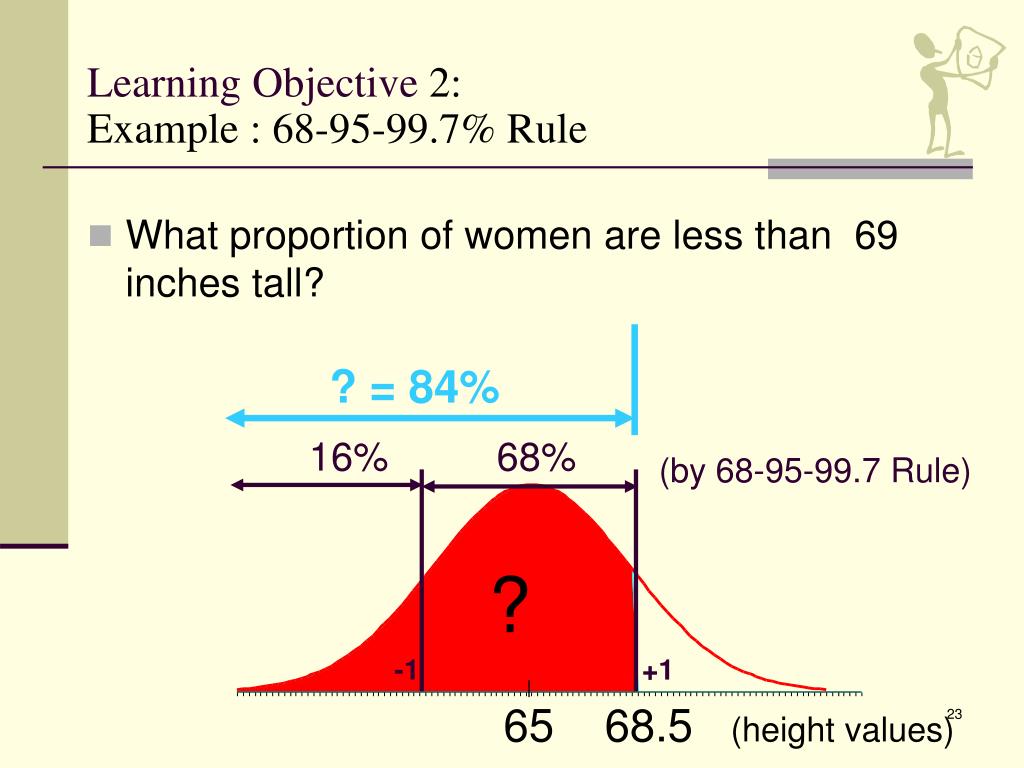 Learning Objective 2:
Example : 68-95-99.7% Rule

What proportion of women are less than 69 inches tall?

? = 84%

16%

68%

(by 68-95-99.7 Rule)

?

-1

+1

65

68.5

(height values)

23